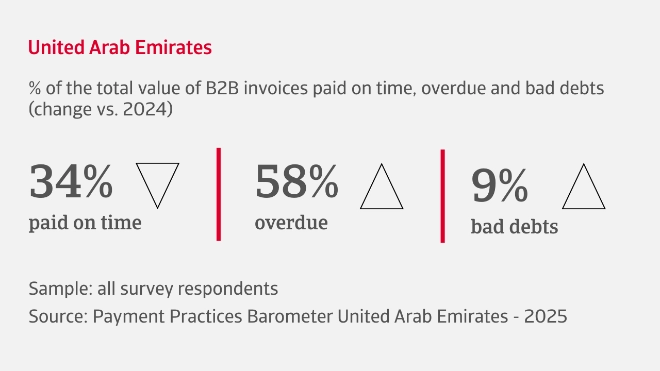 United Arab Emirates

% of the total value of B2B invoices paid on time, overdue and bad debts (change vs. 2024)

34%
paid on time

58%
overdue

9%
bad debts

Sample: all survey respondents
Source: Payment Practices Barometer United Arab Emirates - 2025